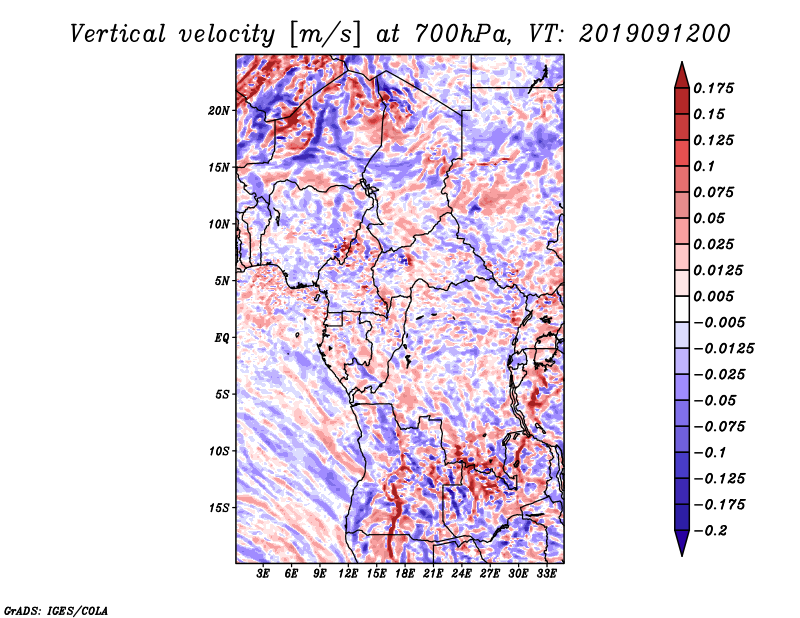 Vertical velocity [m/s] at 700hPa, VT: 2019091200

20N
15N
10N
5N
EQ
5S
10S
15S

3E 6E 9E 12E 15E 18E 21E 24E 27E 30E 33E

0.175
0.15
0.125
0.1
0.075
0.05
0.025
0.0125
0.005
−0.005
−0.0125
−0.025
−0.05
−0.075
−0.1
−0.125
−0.175
−0.2

GrADS: IGES/COLA